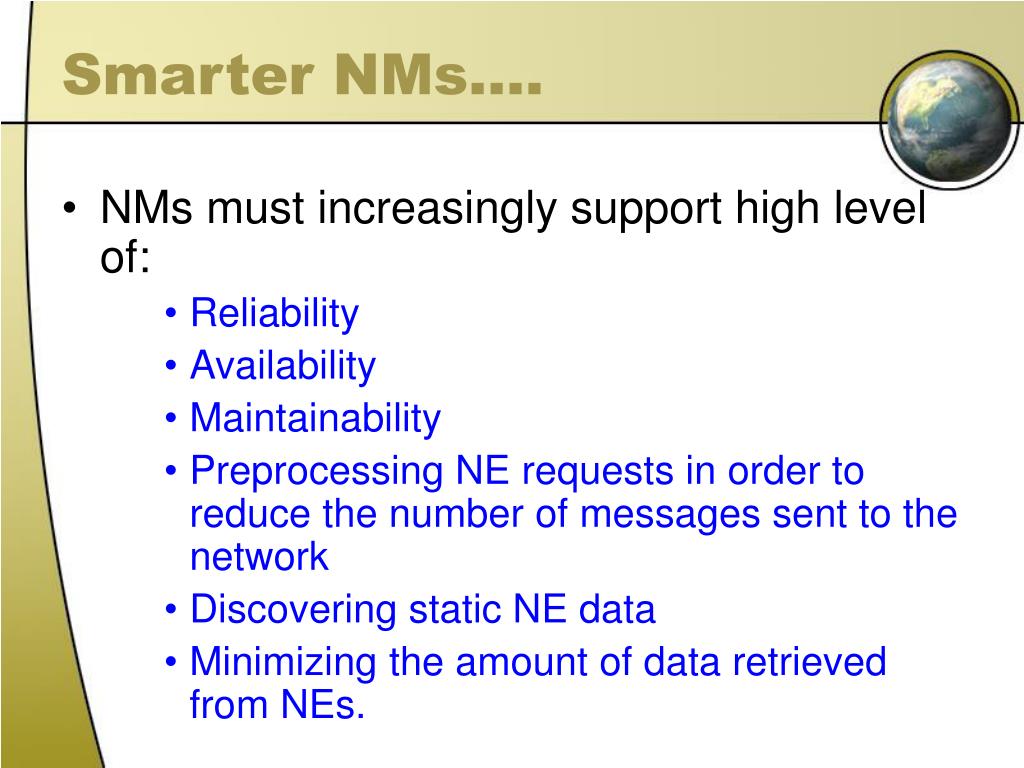 Smarter NMs….

• NMs must increasingly support high level of:

• Reliability
• Availability
• Maintainability
• Preprocessing NE requests in order to reduce the number of messages sent to the network
• Discovering static NE data
• Minimizing the amount of data retrieved from NEs.